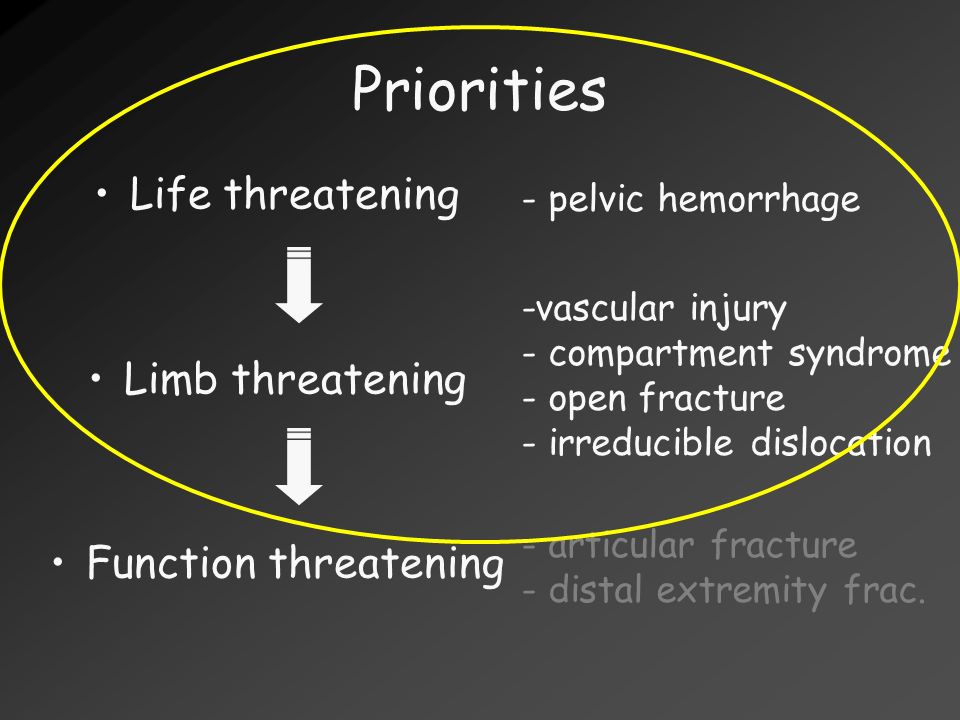 Priorities

• Life threatening

- pelvic hemorrhage

• Limb threatening

-vascular injury
- compartment syndrome
- open fracture
- irreducible dislocation

• Function threatening

- articular fracture
- distal extremity frac.